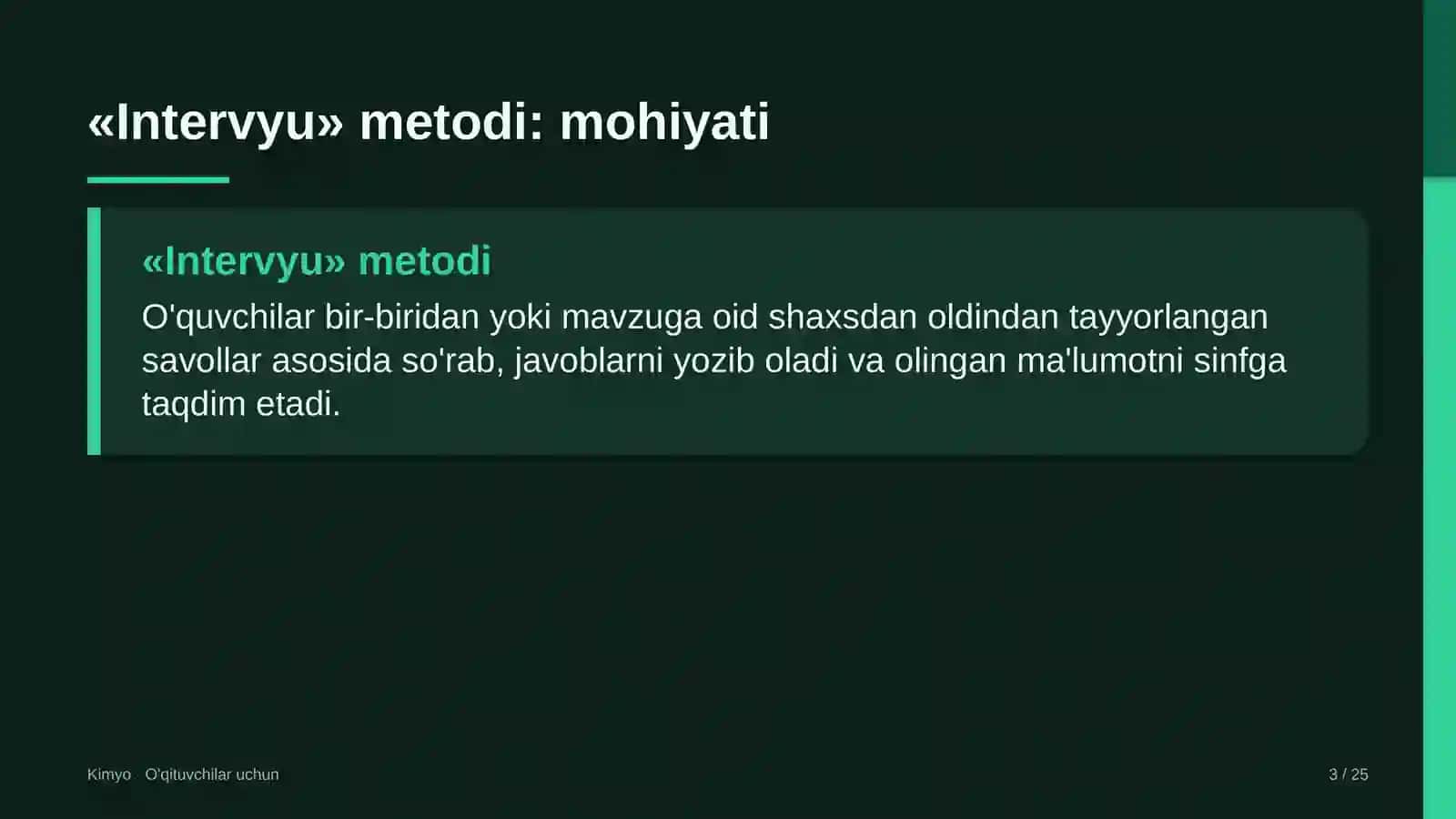 «Intervyu» metodi: mohiyati

«Intervyu» metodi

O'quvchilar bir-biridan yoki mavzuga oid shaxsdan oldindan tayyorlangan savollar asosida so'rab, javoblarni yozib oladi va olingan ma'lumotni sinfga taqdim etadi.

Kimyo O'qituvchilar uchun

3 / 25